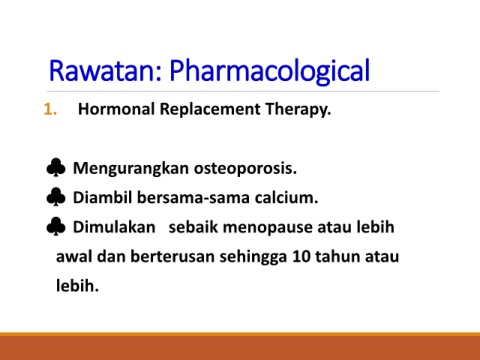 Rawatan: Pharmacological

1. Hormonal Replacement Therapy.

♣ Mengurangkan osteoporosis.

♣ Diambil bersama-sama calcium.

♣ Dimulakan sebaik menopause atau lebih awal dan berterusan sehingga 10 tahun atau lebih.